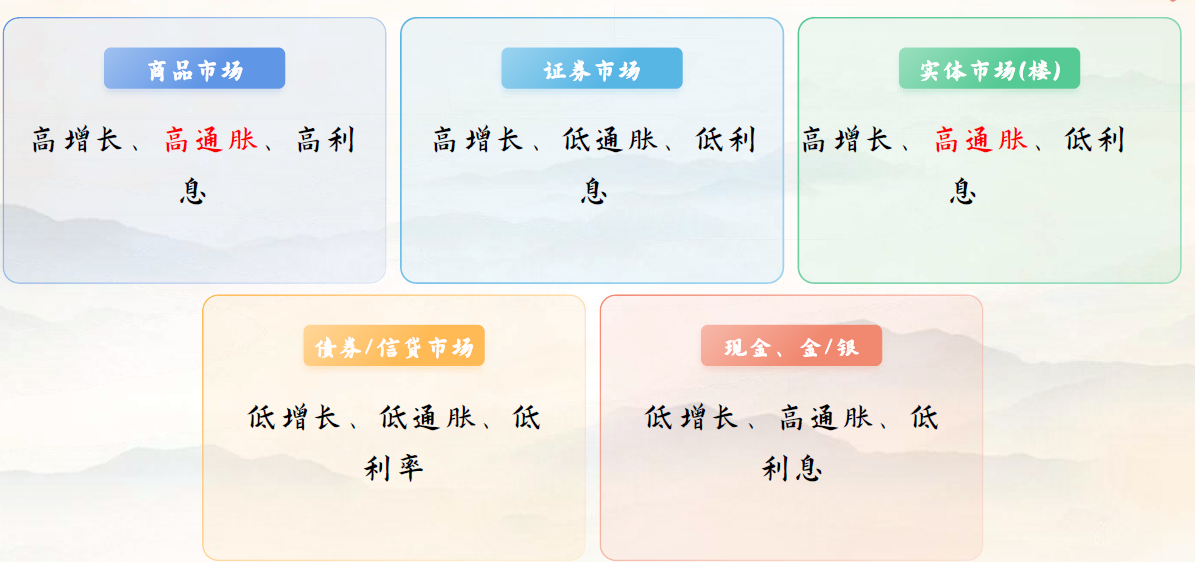 商品市场

高增长、高通胀、高利息

证券市场

高增长、低通胀、低利息

实体市场(楼)

高增长、高通胀、低利息

债券/信贷市场

低增长、低通胀、低利率

现金、金/银

低增长、高通胀、低利息